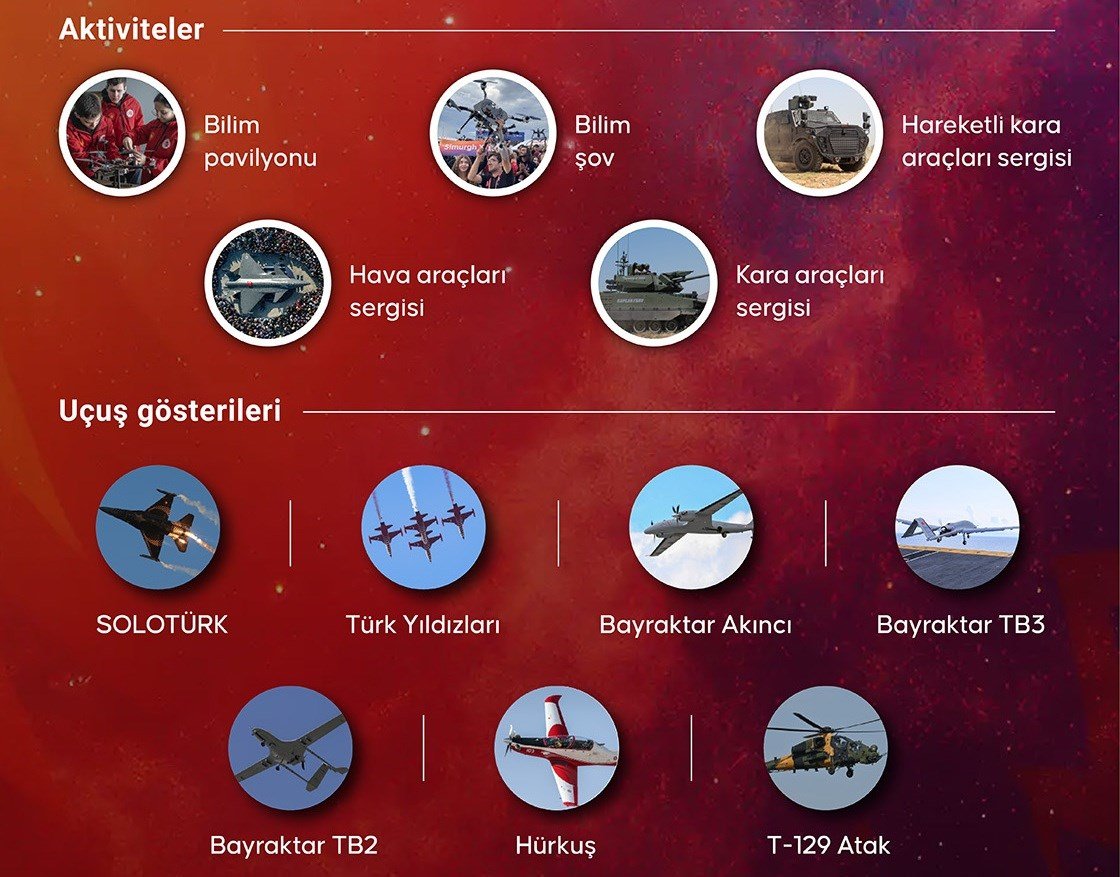 Aktiviteler

Bilim pavilyonu

Bilim şov

Hareketli kara araçları sergisi

Hava araçları sergisi

Kara araçları sergisi

Uçuş gösterileri

SOLOTÜRK

Türk Yıldızları

Bayraktar Akıncı

Bayraktar TB3

Bayraktar TB2

Hürkuş

T-129 Atak